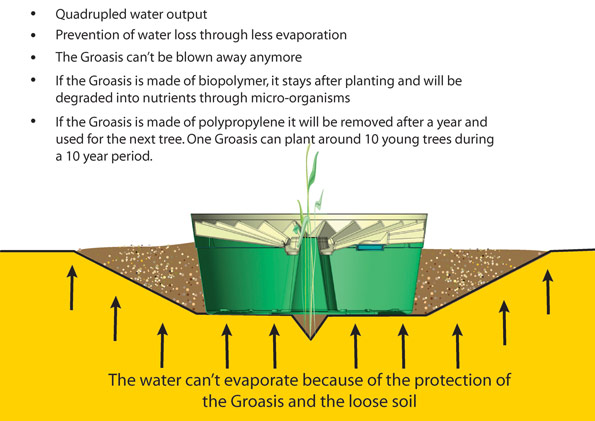 • Quadrupled water output
• Prevention of water loss through less evaporation
• The Groasis can't be blown away anymore
• If the Groasis is made of biopolymer, it stays after planting and will be degraded into nutrients through micro-organisms
• If the Groasis is made of polypropylene it will be removed after a year and used for the next tree. One Groasis can plant around 10 young trees during a 10 year period.

The water can't evaporate because of the protection of the Groasis and the loose soil